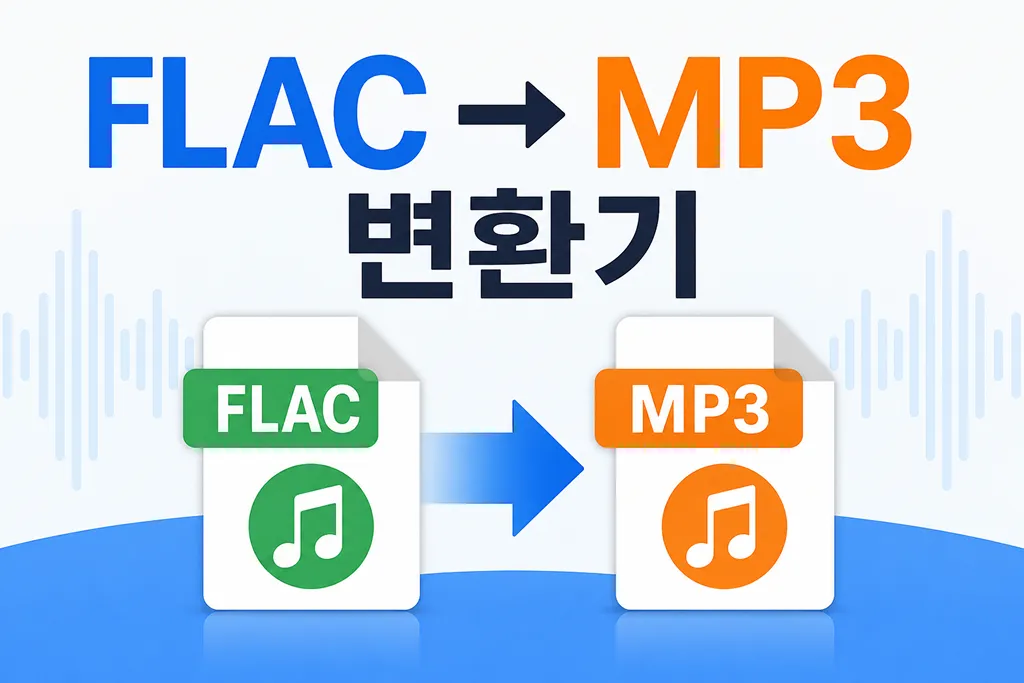 FLAC → MP3
변환기

FLAC

MP3